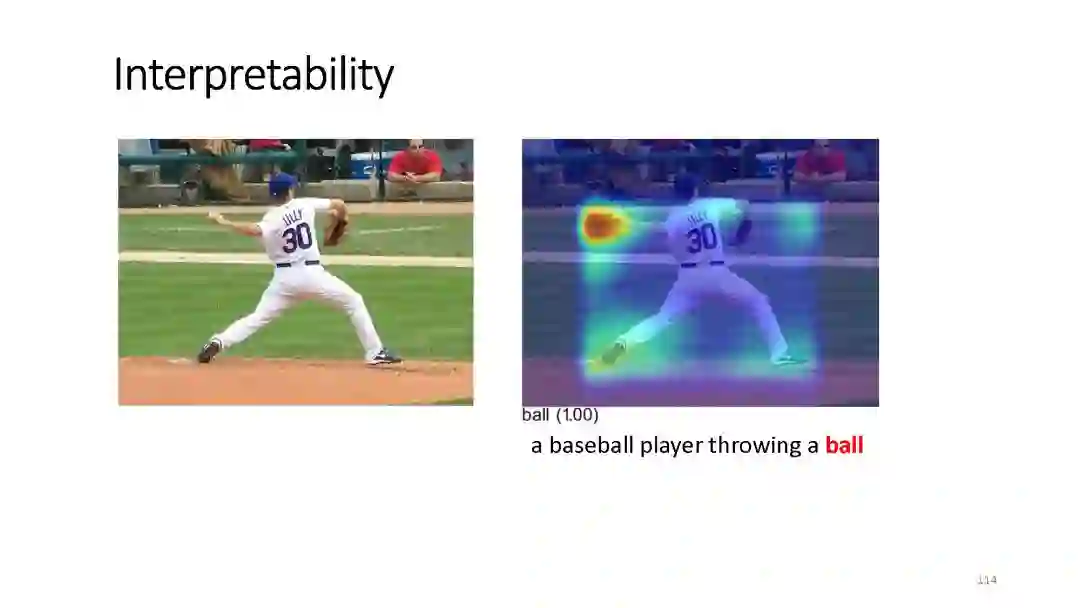 Interpretability

LILLY
30

LILLY
30

ball (1.00)

a baseball player throwing a ball

114